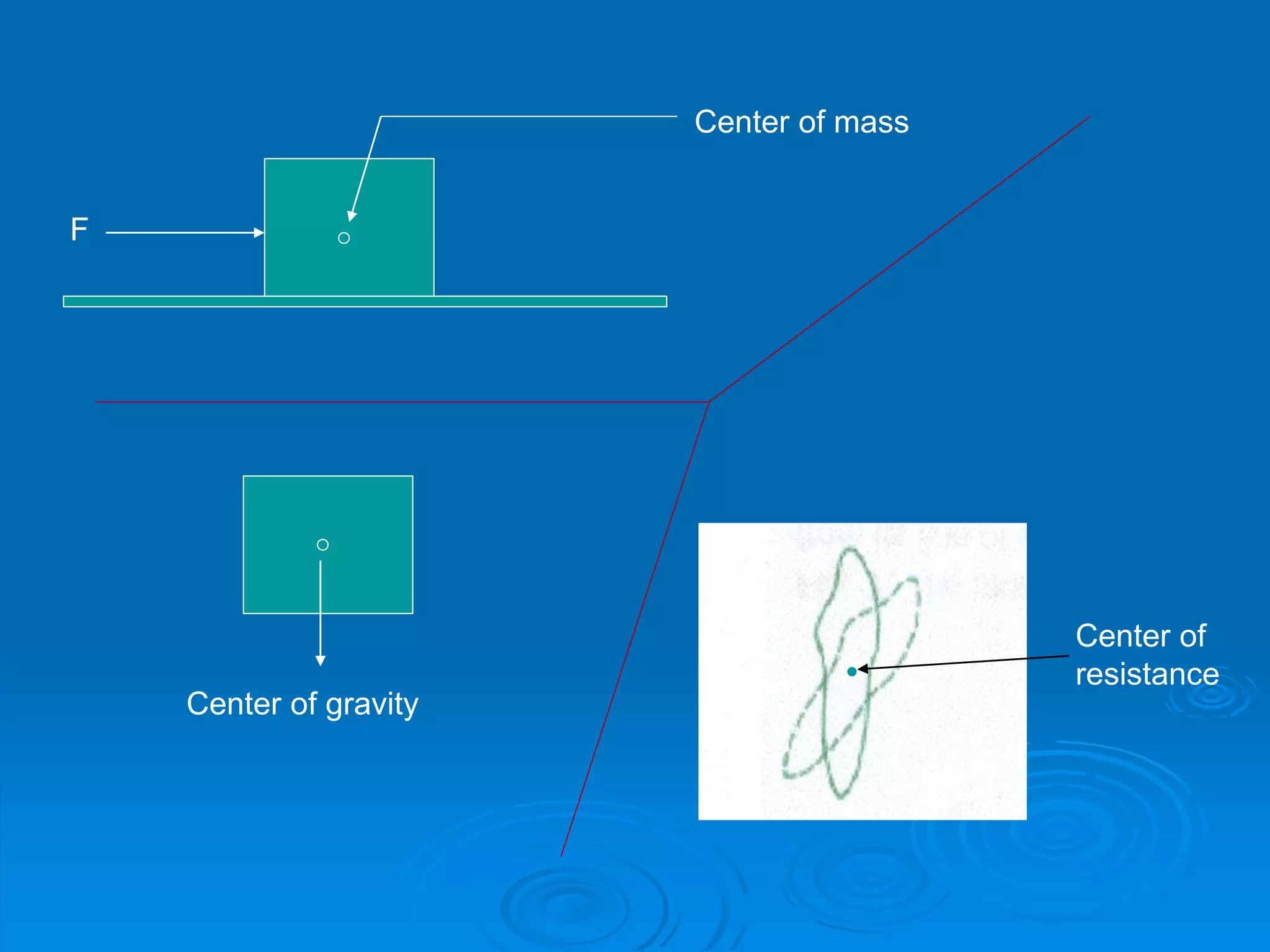 Center of mass

F

Center of gravity

Center of resistance